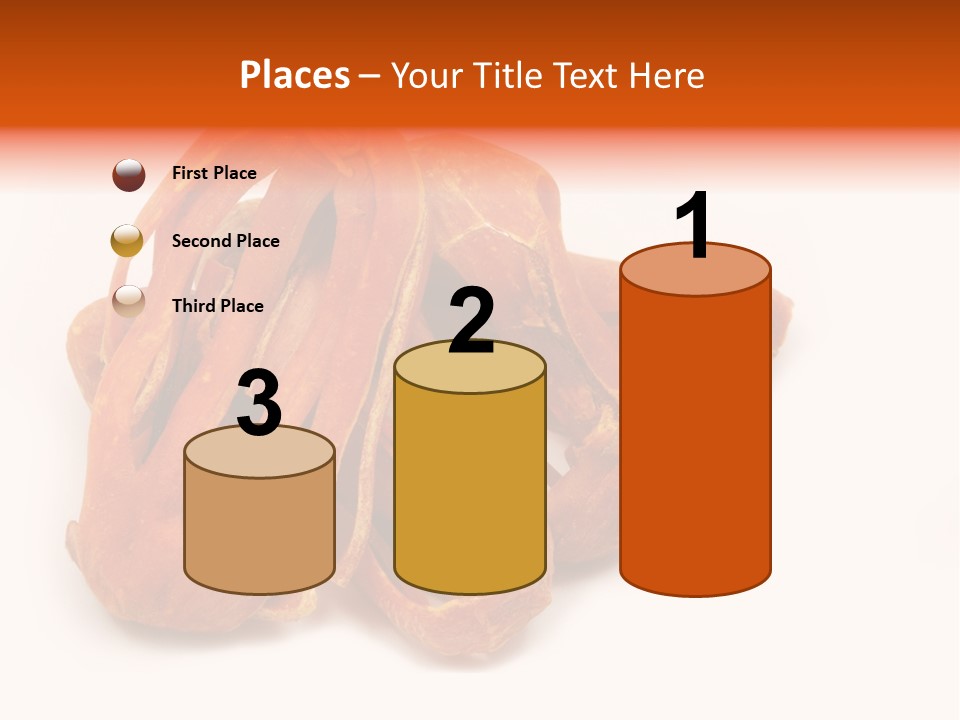 Places – Your Title Text Here

First Place

Second Place

Third Place

3

2

1